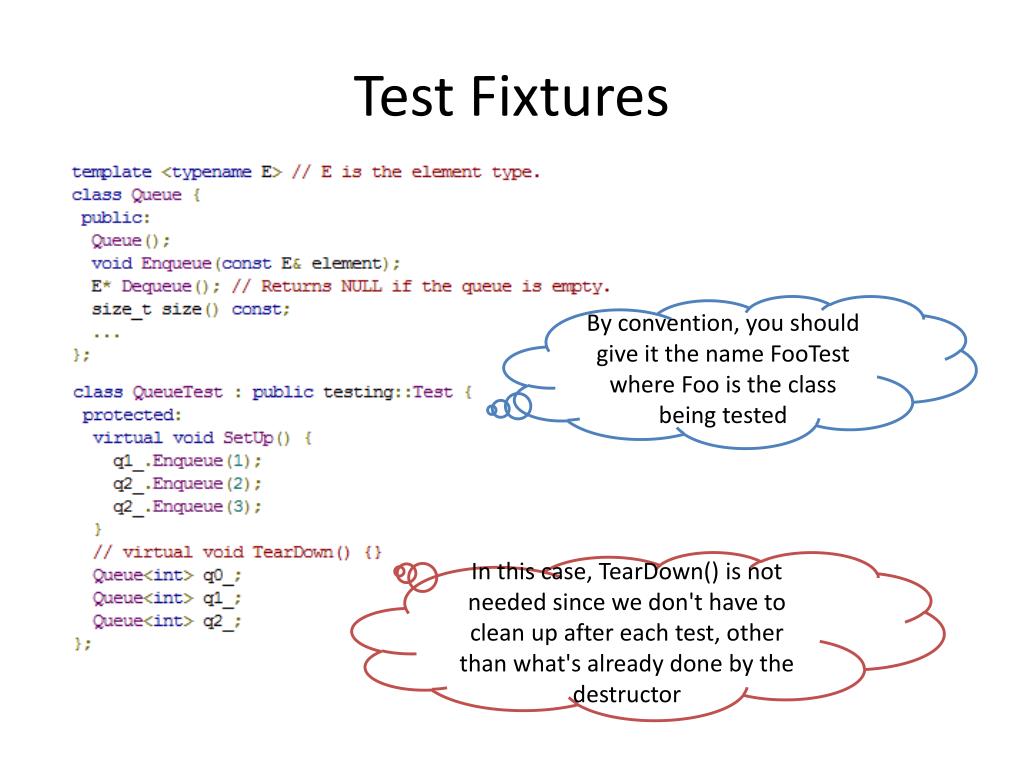 Test Fixtures

template <typename E> // E is the element type.
class Queue {
 public:
  Queue();
  void Enqueue(const E& element);
  E* Dequeue(); // Returns NULL if the queue is empty.
  size_t size() const;
  ...
};

class QueueTest : public testing::Test {
 protected:
  virtual void SetUp() {
    q1_.Enqueue(1);
    q2_.Enqueue(2);
    q2_.Enqueue(3);
  }
  // virtual void TearDown() {}
  Queue<int> q0_;
  Queue<int> q1_;
  Queue<int> q2_;
};

By convention, you should give it the name FooTest where Foo is the class being tested

In this case, TearDown() is not needed since we don't have to clean up after each test, other than what's already done by the destructor